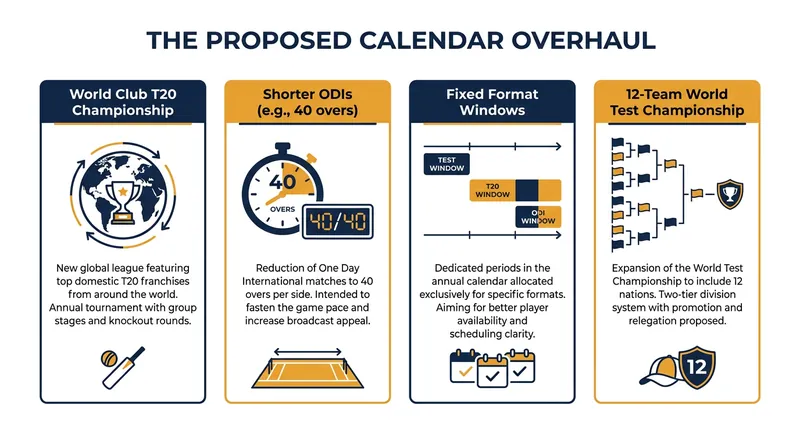 THE PROPOSED CALENDAR OVERHAUL

World Club T20 Championship

New global league featuring top domestic T20 franchises from around the world. Annual tournament with group stages and knockout rounds.

Shorter ODIs (e.g., 40 overs)

40
OVERS
40/40

Reduction of One Day International matches to 40 overs per side. Intended to fasten the game pace and increase broadcast appeal.

Fixed Format Windows

TEST WINDOW
T20 WINDOW
ODI WINDOW

Dedicated periods in the annual calendar allocated exclusively for specific formats. Aiming for better player availability and scheduling clarity.

12-Team World Test Championship

Expansion of the World Test Championship to include 12 nations. Two-tier division system with promotion and relegation proposed.

12